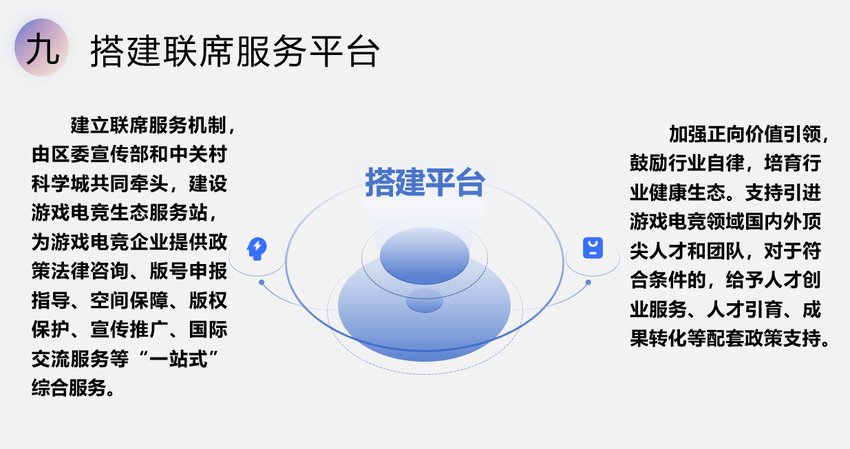 九 搭建联席服务平台

建立联席服务机制，由区委宣传部和中关村科学城共同牵头，建设游戏电竞生态服务站，为游戏电竞企业提供政策法律咨询、版号申报指导、空间保障、版权保护、宣传推广、国际交流服务等“一站式”综合服务。

搭建平台

加强正向价值引领，鼓励行业自律，培育行业健康生态。支持引进游戏电竞领域国内外顶尖人才和团队，对于符合条件的，给予人才创业服务、人才引育、成果转化等配套政策支持。